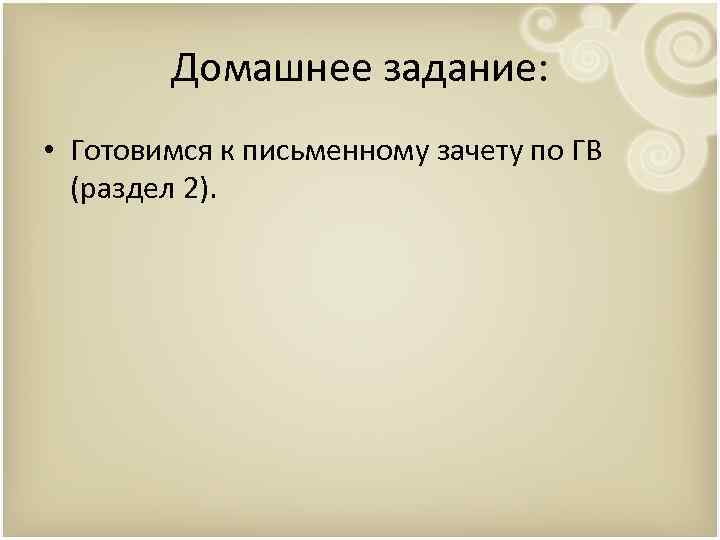 Домашнее задание:

• Готовимся к письменному зачету по ГВ (раздел 2).